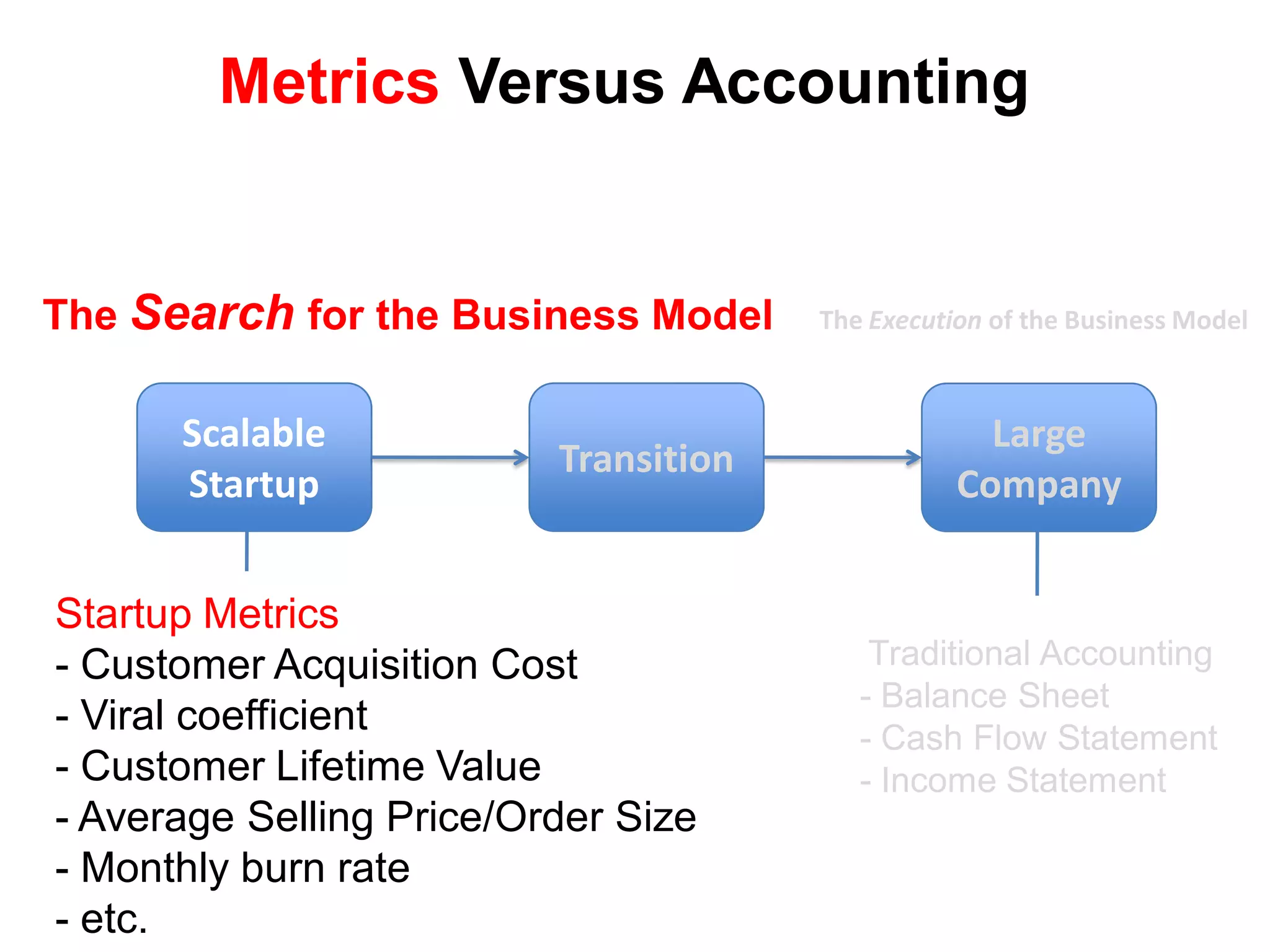 Metrics Versus Accounting

The Search for the Business Model

The Execution of the Business Model

Scalable Startup

Transition

Large Company

Startup Metrics
- Customer Acquisition Cost
- Viral coefficient
- Customer Lifetime Value
- Average Selling Price/Order Size
- Monthly burn rate
- etc.

Traditional Accounting
- Balance Sheet
- Cash Flow Statement
- Income Statement